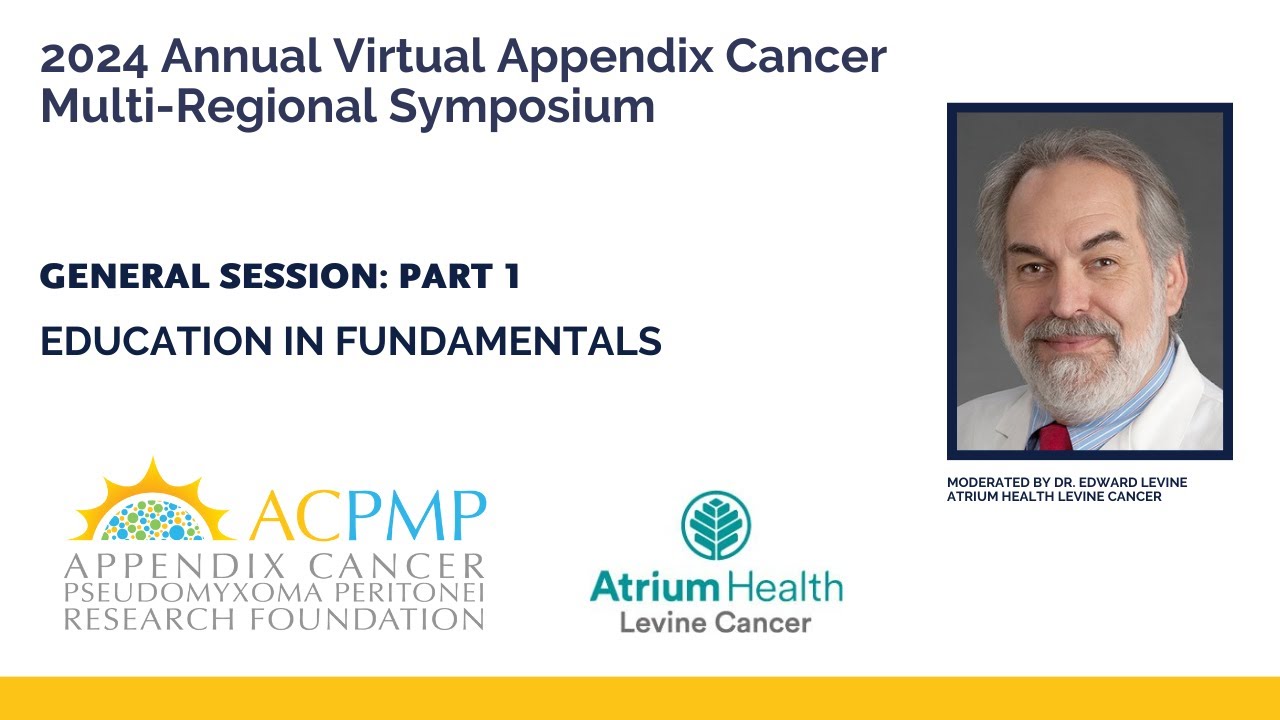 2024 Annual Virtual Appendix Cancer Multi-Regional Symposium

GENERAL SESSION: PART 1

EDUCATION IN FUNDAMENTALS

MODERATED BY DR. EDWARD LEVINE
ATRIUM HEALTH LEVINE CANCER

ACPMP
APPENDIX CANCER
PSEUDOMYXOMA PERITONEI
RESEARCH FOUNDATION

Atrium Health
Levine Cancer